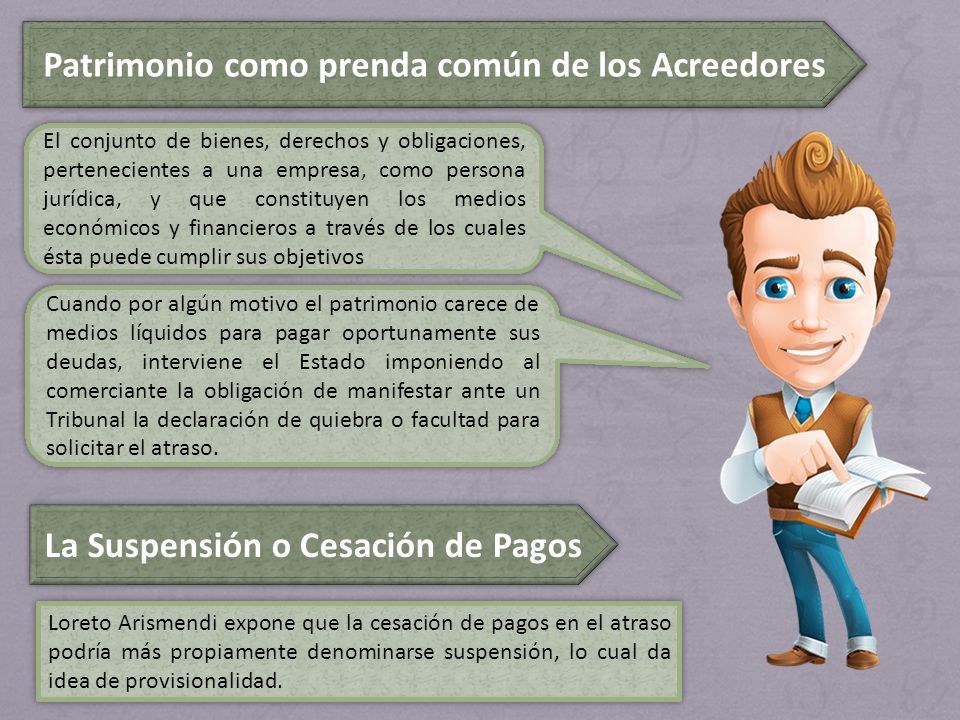 Patrimonio como prenda común de los Acreedores

El conjunto de bienes, derechos y obligaciones, pertenecientes a una empresa, como persona jurídica, y que constituyen los medios económicos y financieros a través de los cuales ésta puede cumplir sus objetivos

Cuando por algún motivo el patrimonio carece de medios líquidos para pagar oportunamente sus deudas, interviene el Estado imponiendo al comerciante la obligación de manifestar ante un Tribunal la declaración de quiebra o facultad para solicitar el atraso.

La Suspensión o Cesación de Pagos

Loreto Arismendi expone que la cesación de pagos en el atraso podría más propiamente denominarse suspensión, lo cual da idea de provisionalidad.